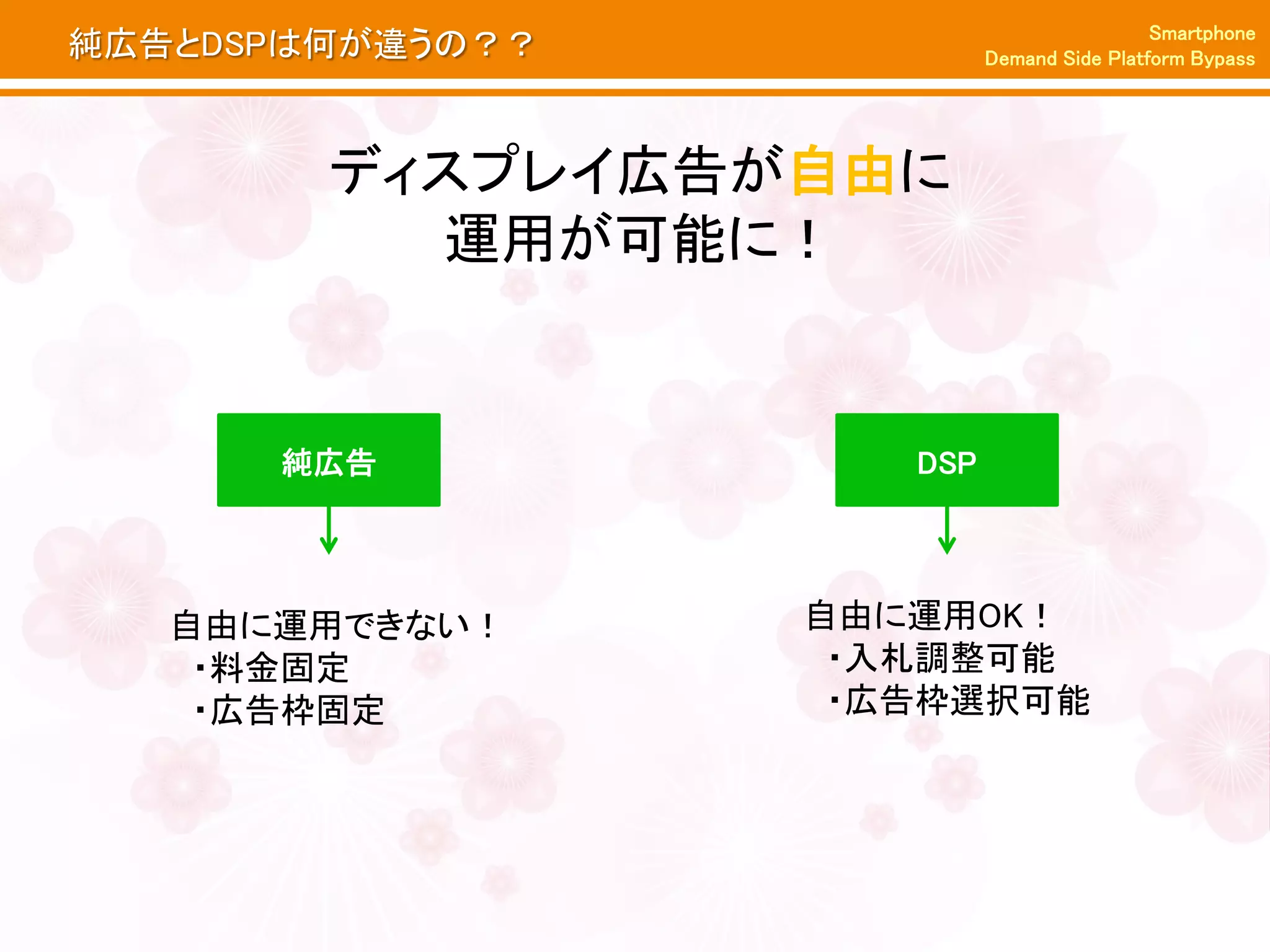 純広告とDSPは何が違うの？？

Smartphone
Demand Side Platform Bypass

ディスプレイ広告が自由に
運用が可能に！

純広告

自由に運用できない！
・料金固定
・広告枠固定

DSP

自由に運用OK！
・入札調整可能
・広告枠選択可能